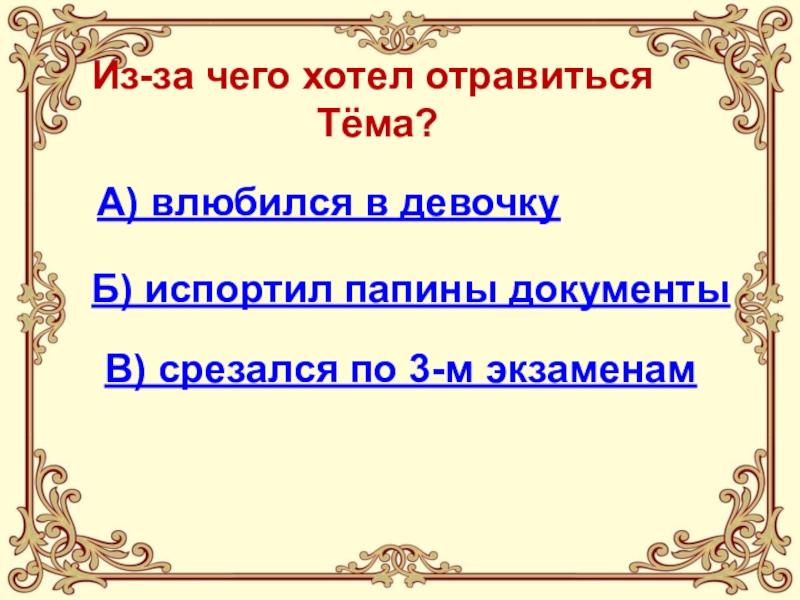 Из-за чего хотел отравиться Тёма?

А) влюбился в девочку

Б) испортил папины документы

В) срезался по 3-м экзаменам